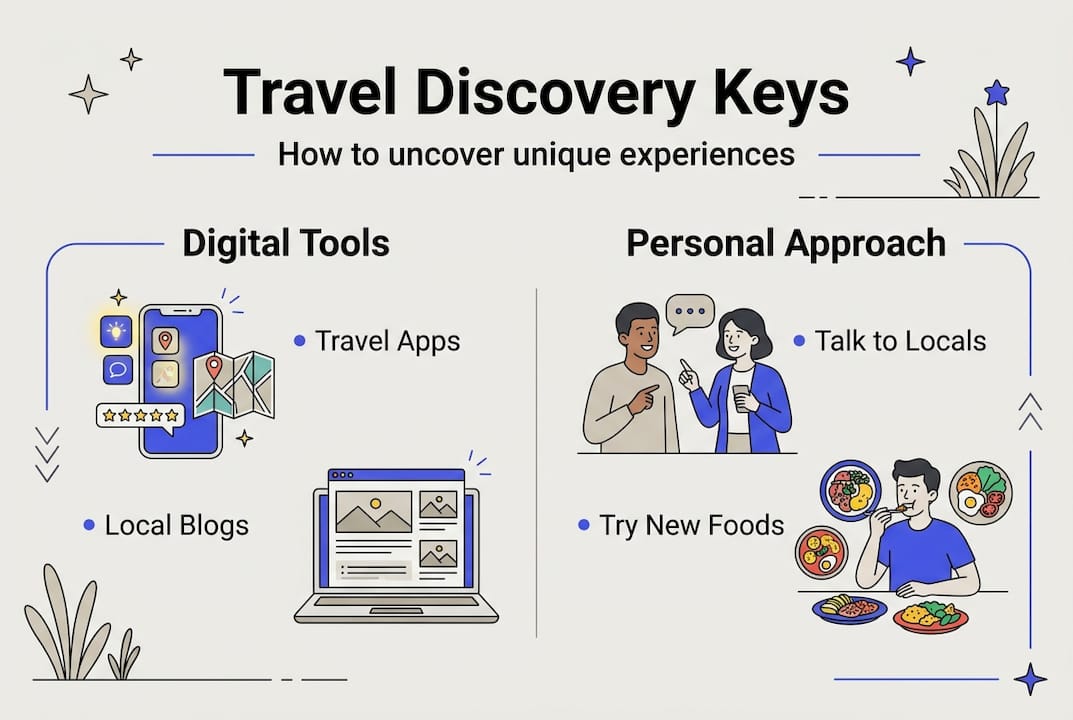 Travel Discovery Keys

How to uncover unique experiences

Digital Tools

• Travel Apps

• Local Blogs

Personal Approach

• Talk to Locals

• Try New Foods